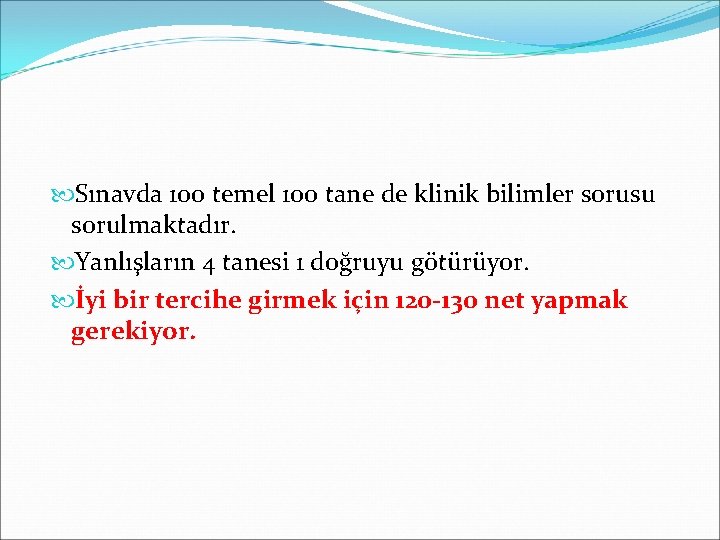 Sınavda 100 temel 100 tane de klinik bilimler sorusu sorulmaktadır.

Yanlışların 4 tanesi 1 doğruyu götürüyor.

İyi bir tercihe girmek için 120-130 net yapmak gerekiyor.